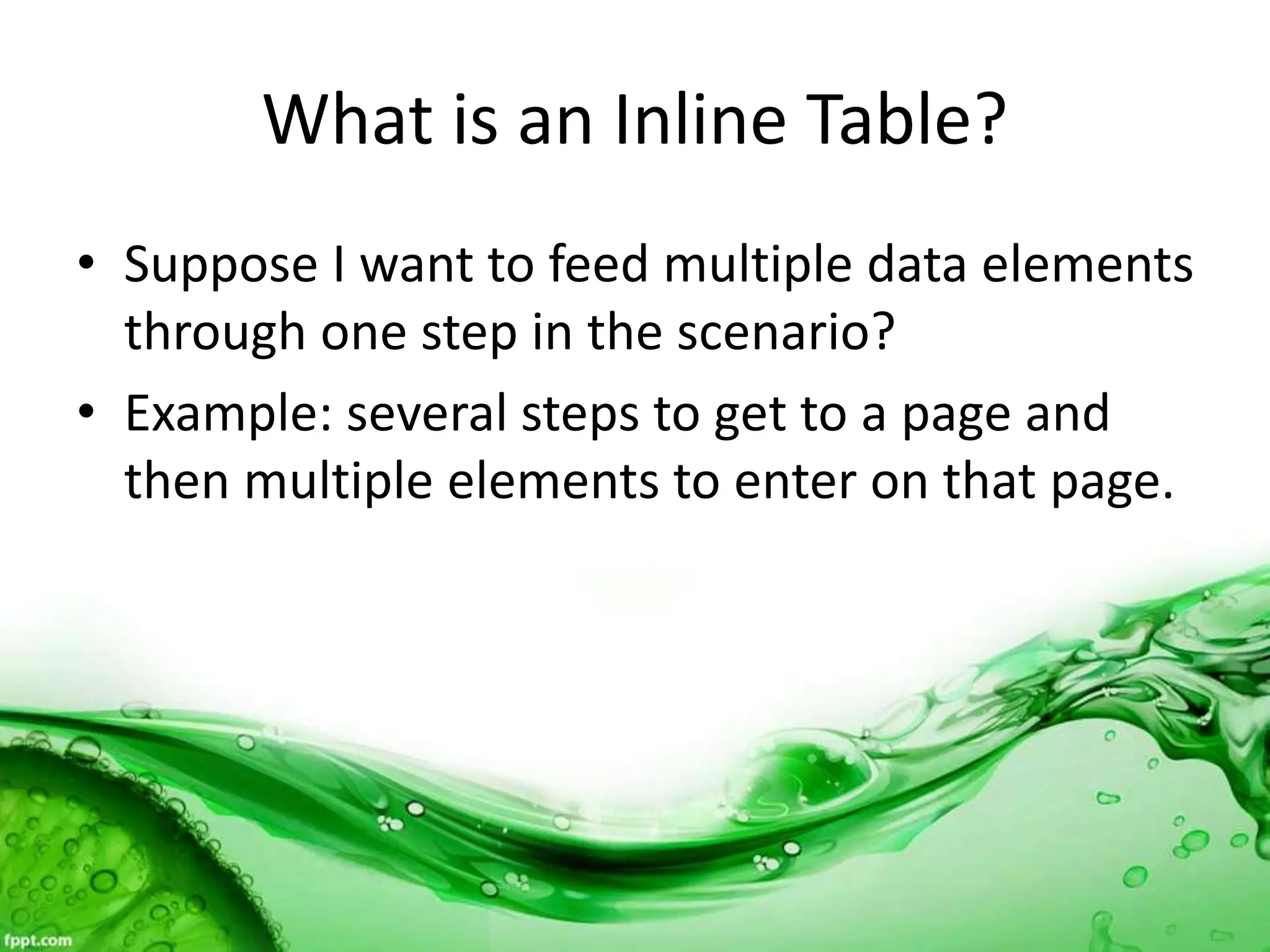 What is an Inline Table?

• Suppose I want to feed multiple data elements through one step in the scenario?
• Example: several steps to get to a page and then multiple elements to enter on that page.

fppt.com